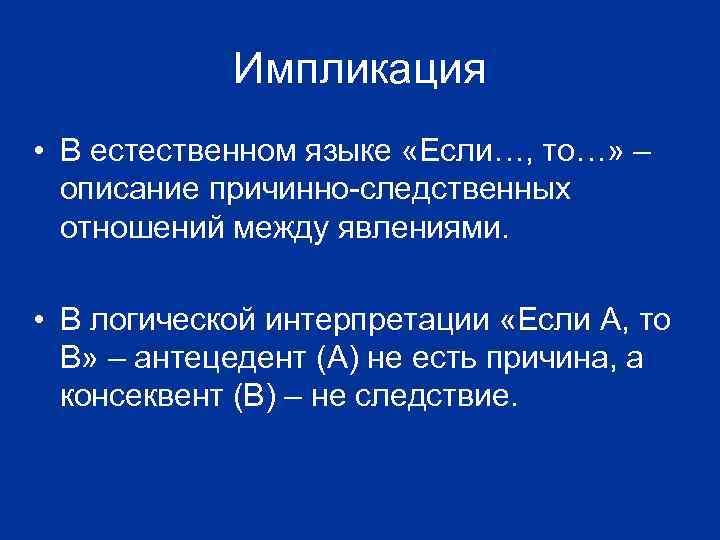 Импликация

• В естественном языке «Если…, то…» – описание причинно-следственных отношений между явлениями.

• В логической интерпретации «Если А, то В» – антецедент (А) не есть причина, а консеквент (В) – не следствие.